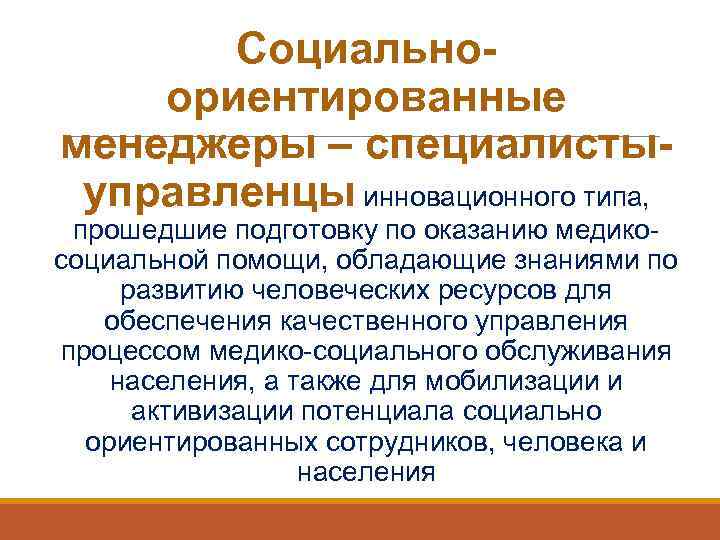 Социально-ориентированные менеджеры – специалисты-управленцы инновационного типа, прошедшие подготовку по оказанию медико-социальной помощи, обладающие знаниями по развитию человеческих ресурсов для обеспечения качественного управления процессом медико-социального обслуживания населения, а также для мобилизации и активизации потенциала социально ориентированных сотрудников, человека и населения